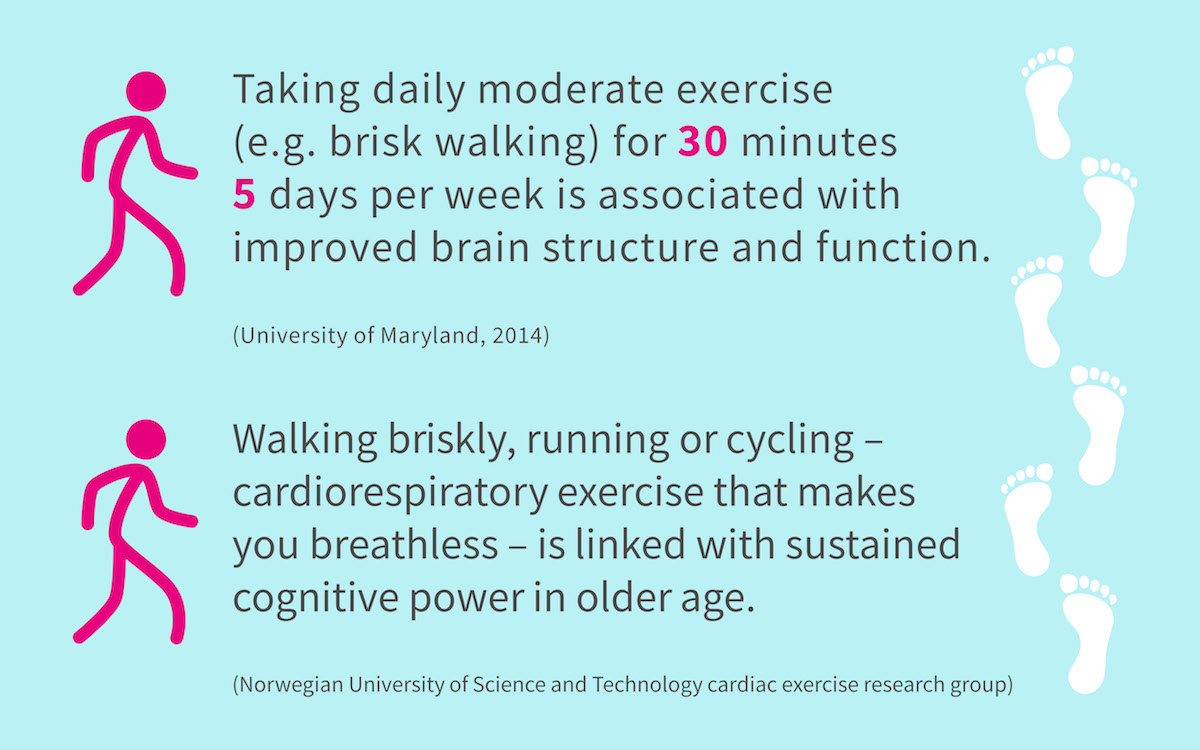 Taking daily moderate exercise (e.g. brisk walking) for 30 minutes 5 days per week is associated with improved brain structure and function.

(University of Maryland, 2014)

Walking briskly, running or cycling – cardiorespiratory exercise that makes you breathless – is linked with sustained cognitive power in older age.

(Norwegian University of Science and Technology cardiac exercise research group)